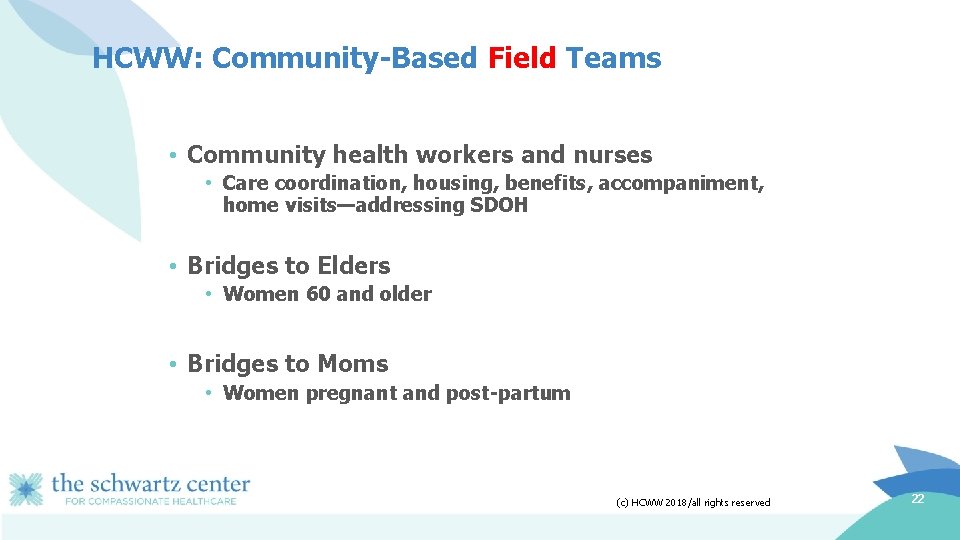 HCWW: Community-Based Field Teams

• Community health workers and nurses
  • Care coordination, housing, benefits, accompaniment, home visits—addressing SDOH

• Bridges to Elders
  • Women 60 and older

• Bridges to Moms
  • Women pregnant and post-partum

the schwartz center
FOR COMPASSIONATE HEALTHCARE

(c) HCWW 2018/all rights reserved

22